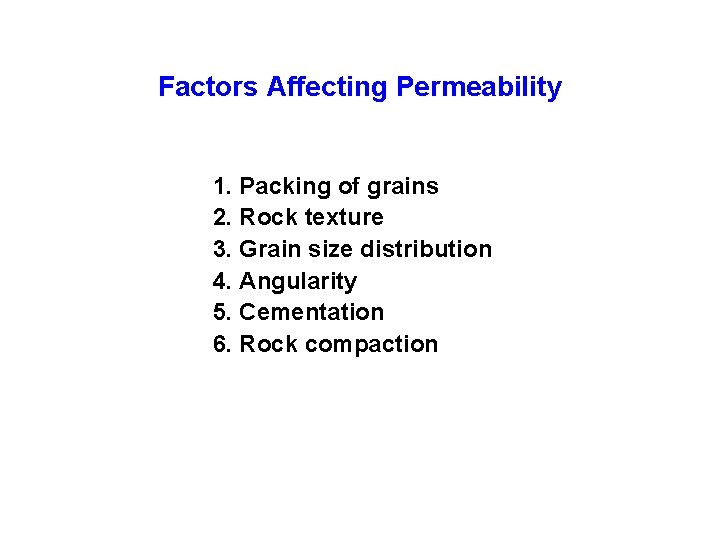 Factors Affecting Permeability

1. Packing of grains
2. Rock texture
3. Grain size distribution
4. Angularity
5. Cementation
6. Rock compaction